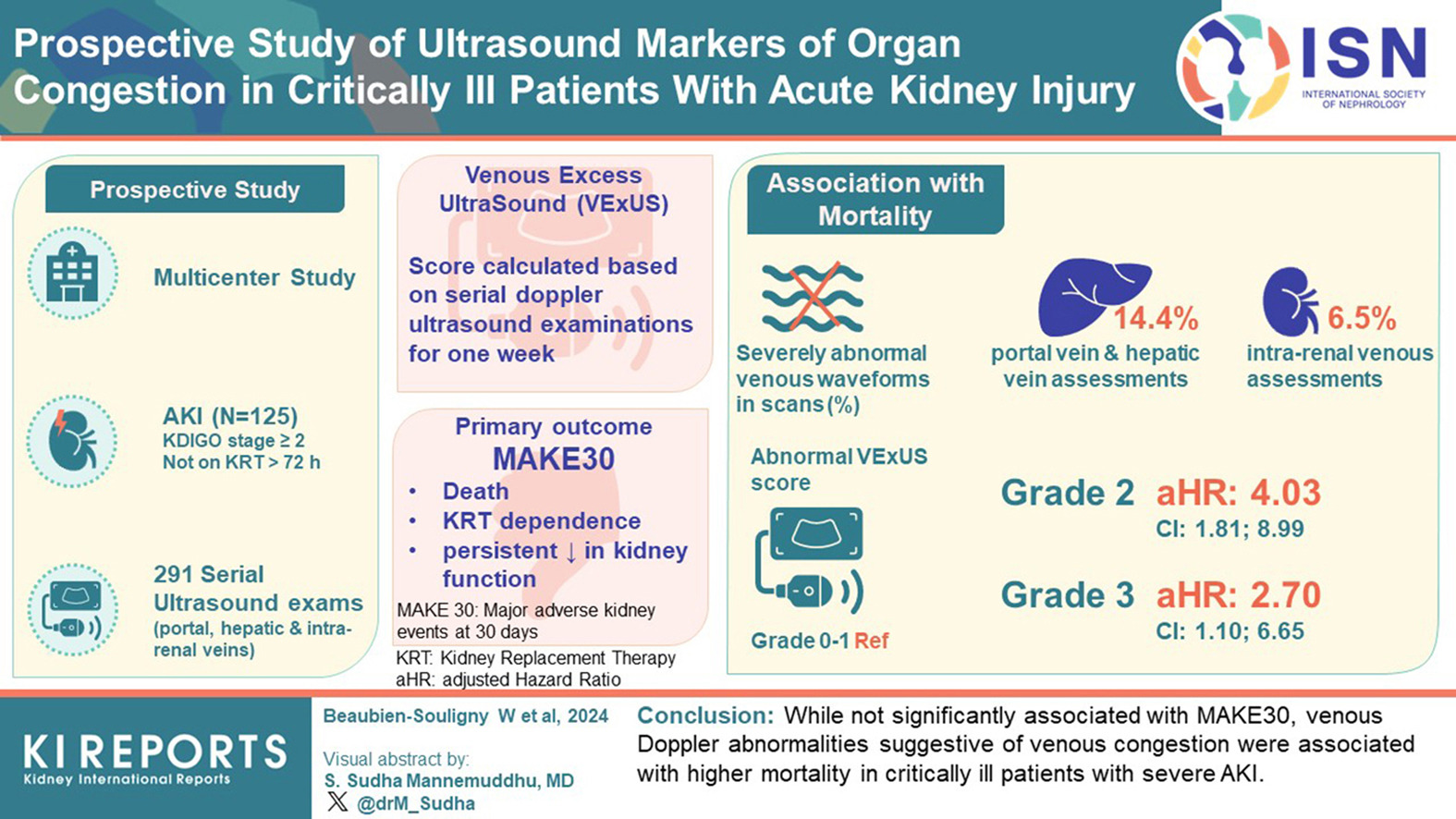 Prospective Study of Ultrasound Markers of Organ Congestion in Critically Ill Patients With Acute Kidney Injury

ISN
INTERNATIONAL SOCIETY OF NEPHROLOGY

Prospective Study

Multicenter Study

AKI (N=125)
KDIGO stage ≥ 2
Not on KRT > 72 h

291 Serial Ultrasound exams
(portal, hepatic & intra-renal veins)

Venous Excess UltraSound (VExUS)

Score calculated based on serial doppler ultrasound examinations for one week

Primary outcome
MAKE30
• Death
• KRT dependence
• persistent ↓ in kidney function
MAKE 30: Major adverse kidney events at 30 days

KRT: Kidney Replacement Therapy
aHR: adjusted Hazard Ratio

Association with Mortality

Severely abnormal venous waveforms in scans (%)

14.4%
portal vein & hepatic vein assessments

6.5%
intra-renal venous assessments

Abnormal VExUS score

Grade 0-1 Ref

Grade 2 aHR: 4.03
CI: 1.81; 8.99

Grade 3 aHR: 2.70
CI: 1.10; 6.65

KI REPORTS
Kidney International Reports

Beaubien-Souligny W et al, 2024

Visual abstract by:
S. Sudha Mannemuddhu, MD
@drM_Sudha

Conclusion: While not significantly associated with MAKE30, venous Doppler abnormalities suggestive of venous congestion were associated with higher mortality in critically ill patients with severe AKI.